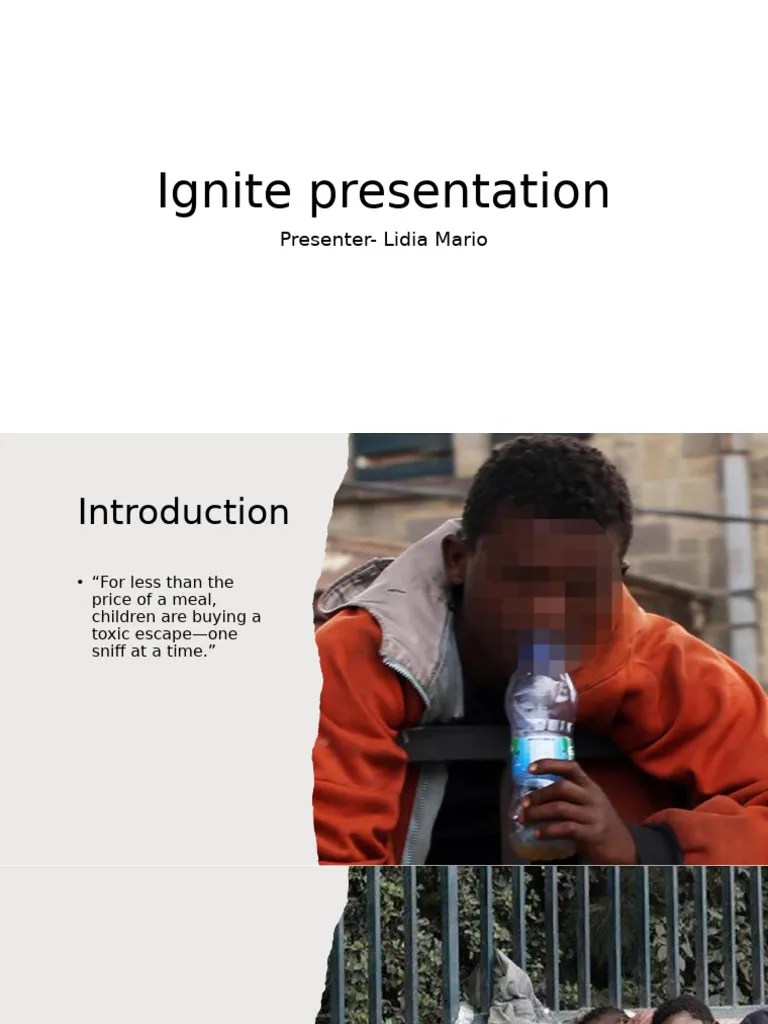 Ignite presentation

Presenter- Lidia Mario

Introduction

• "For less than the price of a meal, children are buying a toxic escape—one sniff at a time."